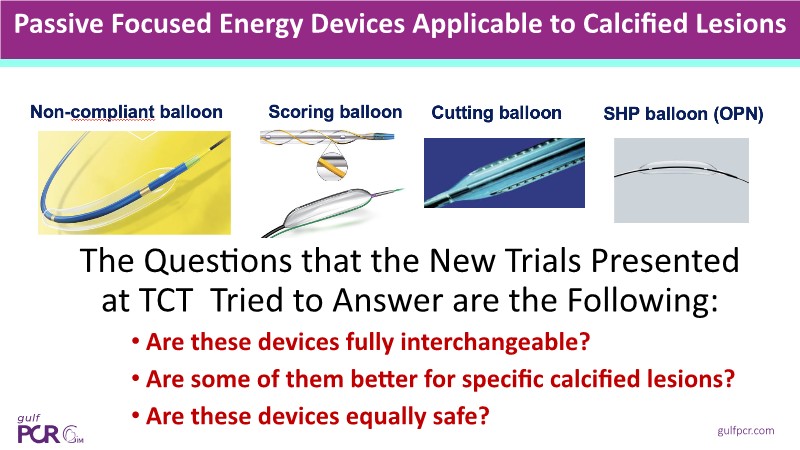 Passive Focused Energy Devices Applicable to Calcified Lesions

Non-compliant balloon

Scoring balloon

Cutting balloon

SHP balloon (OPN)

The Questions that the New Trials Presented at TCT Tried to Answer are the Following:

• Are these devices fully interchangeable?

• Are some of them better for specific calcified lesions?

• Are these devices equally safe?

gulf PCR GIM

gulfpcr.com